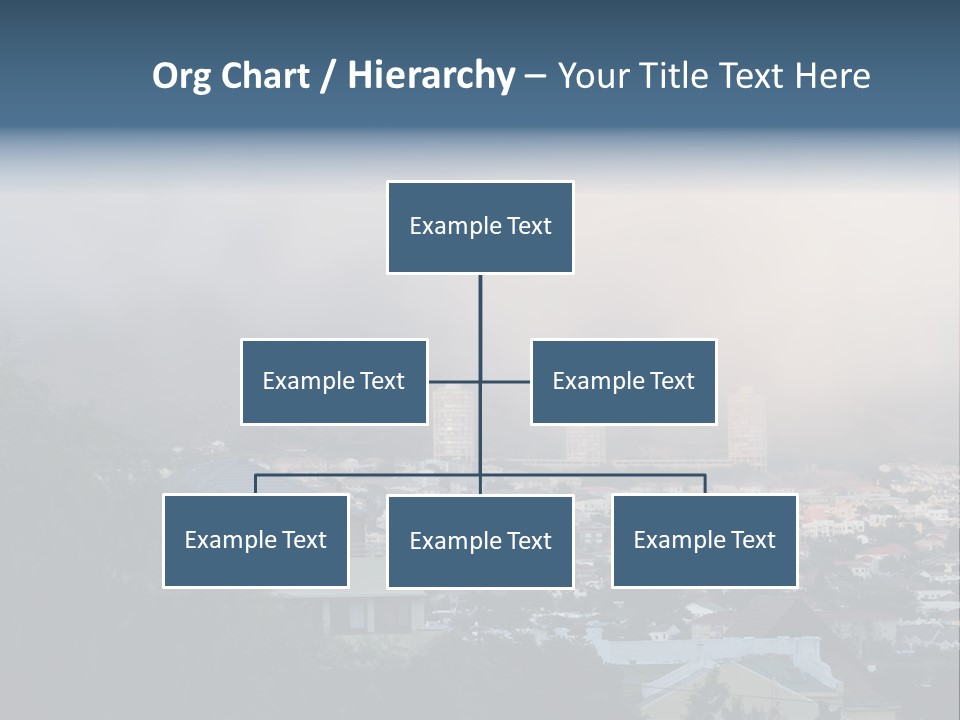 Org Chart / Hierarchy – Your Title Text Here

Example Text

Example Text

Example Text

Example Text

Example Text

Example Text